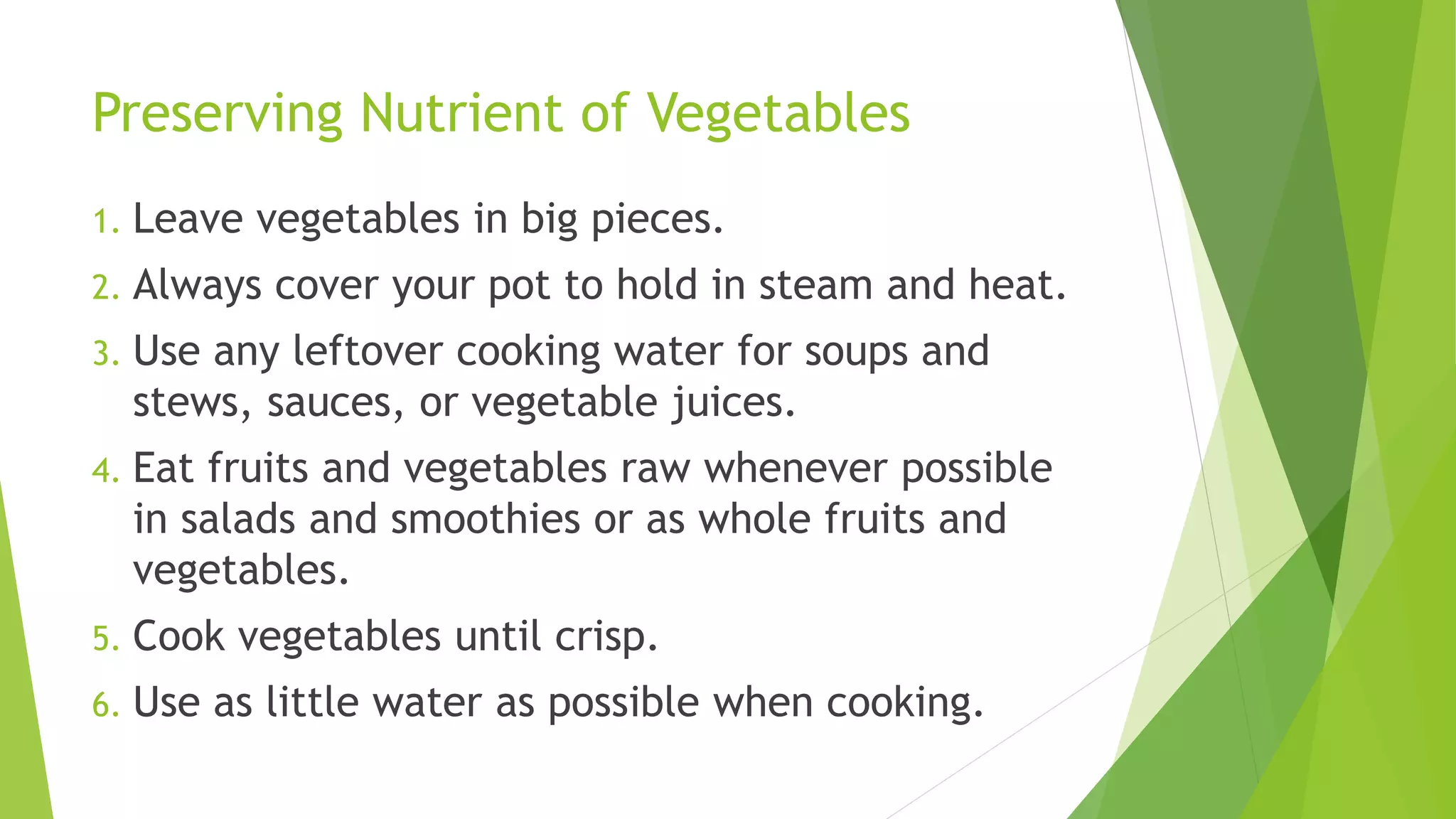 Preserving Nutrient of Vegetables

1. Leave vegetables in big pieces.
2. Always cover your pot to hold in steam and heat.
3. Use any leftover cooking water for soups and stews, sauces, or vegetable juices.
4. Eat fruits and vegetables raw whenever possible in salads and smoothies or as whole fruits and vegetables.
5. Cook vegetables until crisp.
6. Use as little water as possible when cooking.